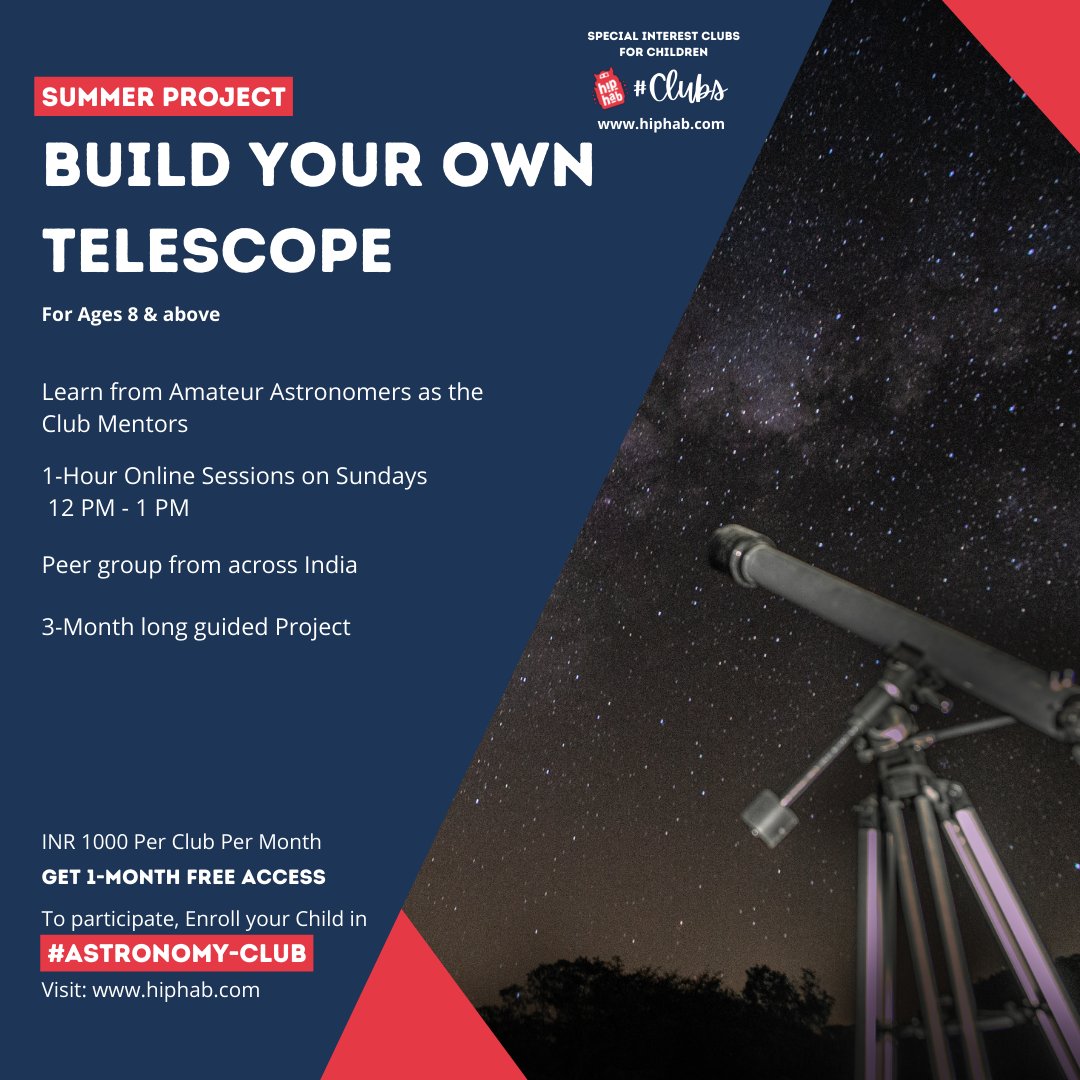 SPECIAL INTEREST CLUBS FOR CHILDREN

hip hab #Clubs

www.hiphab.com

SUMMER PROJECT

BUILD YOUR OWN TELESCOPE

For Ages 8 & above

Learn from Amateur Astronomers as the Club Mentors

1-Hour Online Sessions on Sundays 12 PM - 1 PM

Peer group from across India

3-Month long guided Project

INR 1000 Per Club Per Month

GET 1-MONTH FREE ACCESS

To participate, Enroll your Child in

#ASTRONOMY-CLUB

Visit: www.hiphab.com